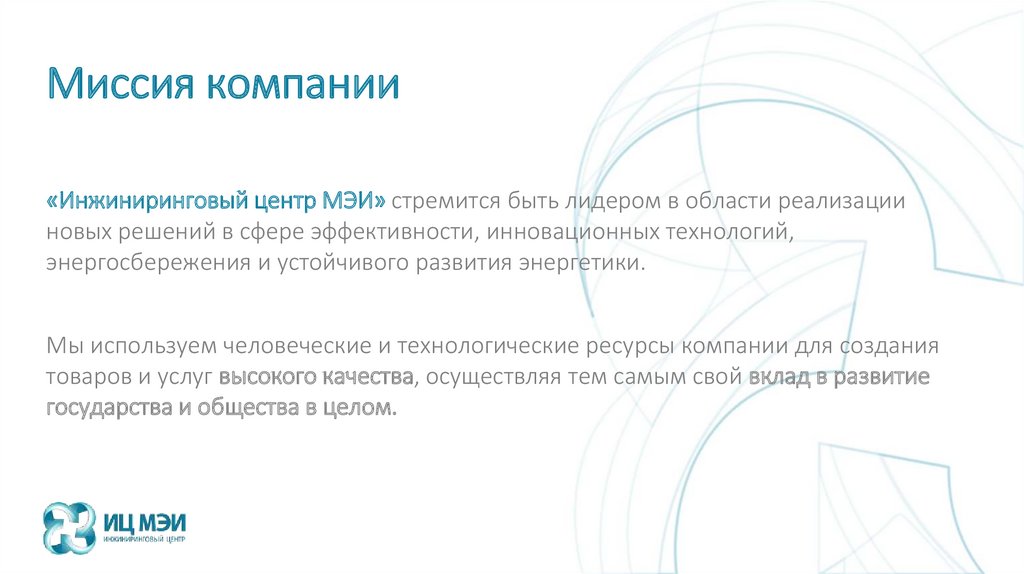 Миссия компании

«Инжиниринговый центр МЭИ» стремится быть лидером в области реализации новых решений в сфере эффективности, инновационных технологий, энергосбережения и устойчивого развития энергетики.

Мы используем человеческие и технологические ресурсы компании для создания товаров и услуг высокого качества, осуществляя тем самым свой вклад в развитие государства и общества в целом.

ИЦ МЭИ
ИНЖИНИРИНГОВЫЙ ЦЕНТР